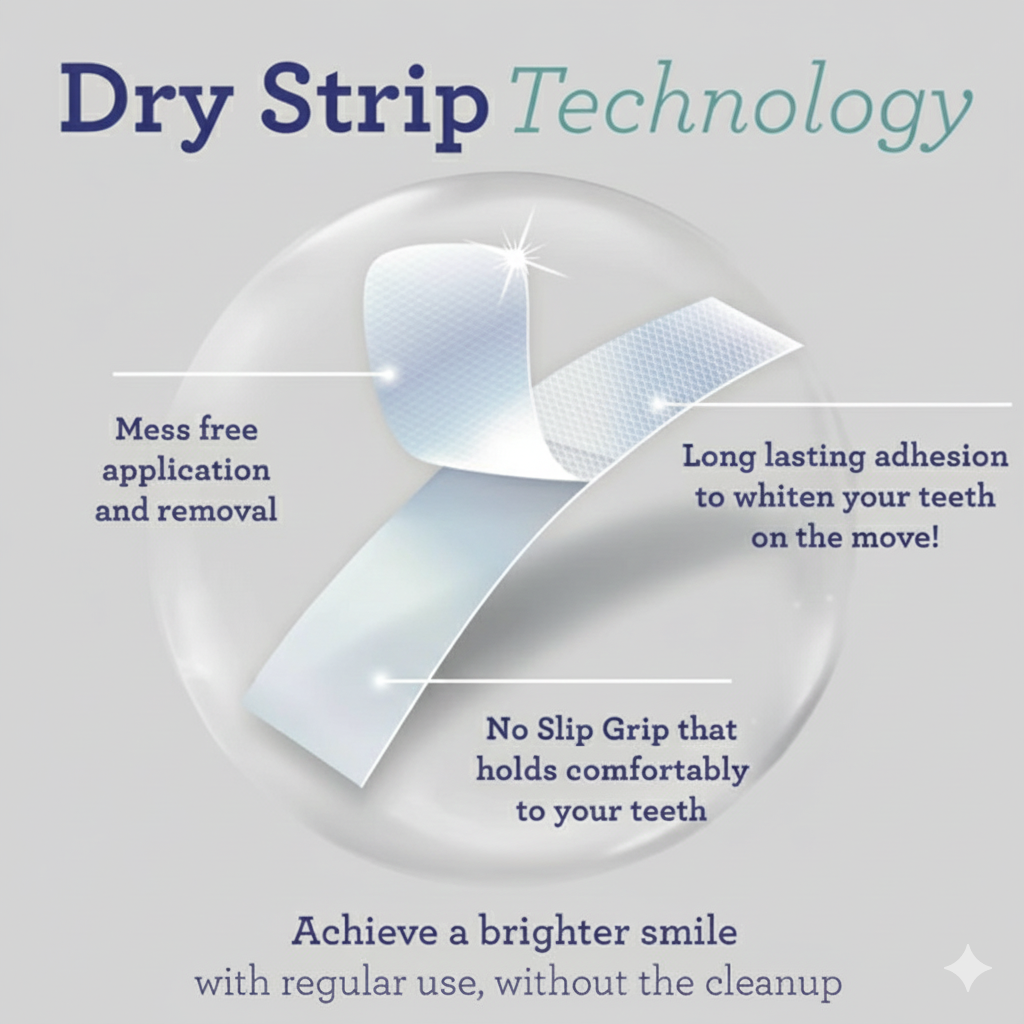 Dry Strip Technology

Mess free application and removal

Long lasting adhesion to whiten your teeth on the move!

No Slip Grip that holds comfortably to your teeth

Achieve a brighter smile
with regular use, without the cleanup